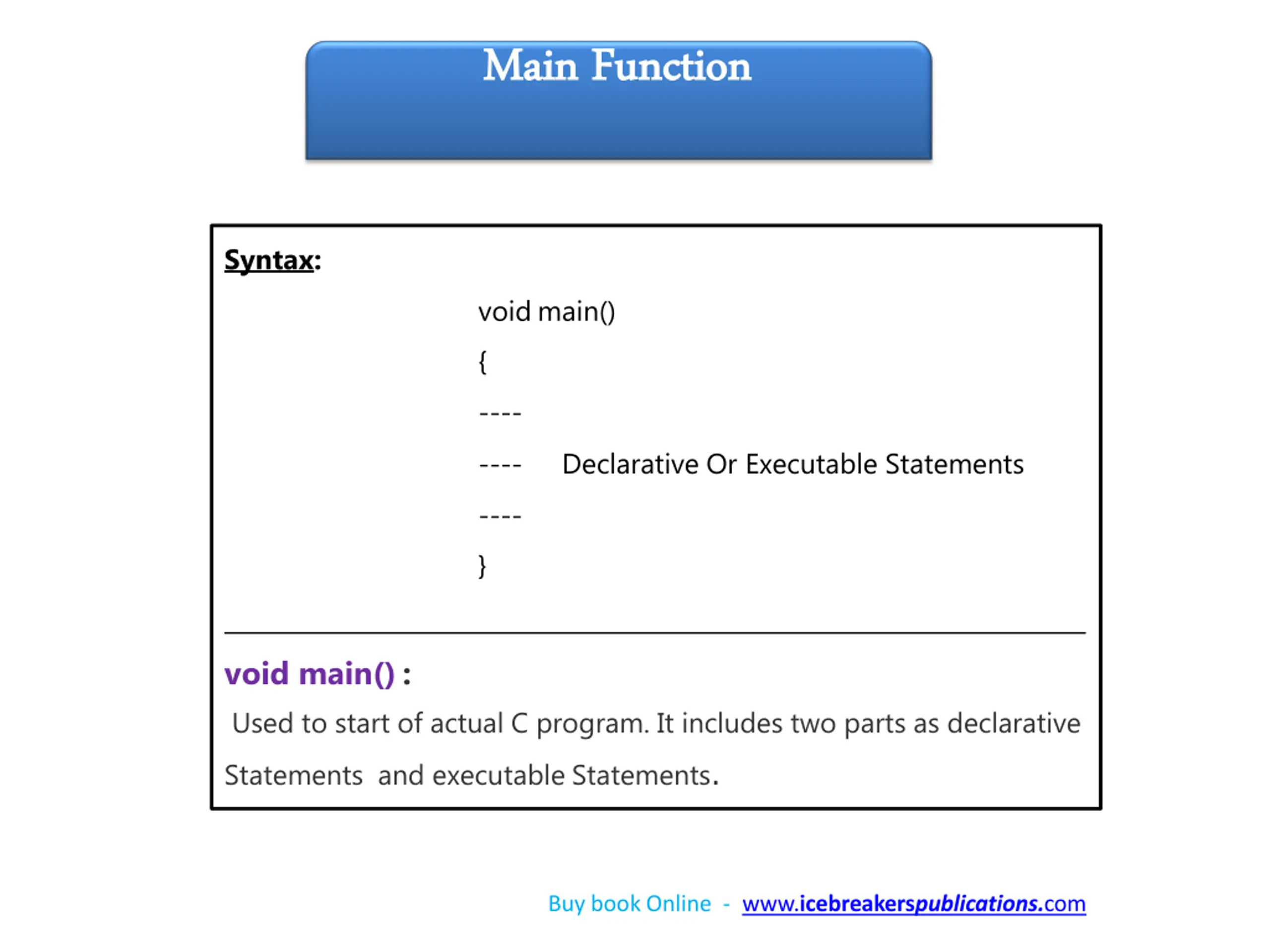 Main Function

Syntax:

void main()

{

----

---- Declarative Or Executable Statements

----

}

void main() :

Used to start of actual C program. It includes two parts as declarative Statements and executable Statements.

Buy book Online - www.icebreakerspublications.com